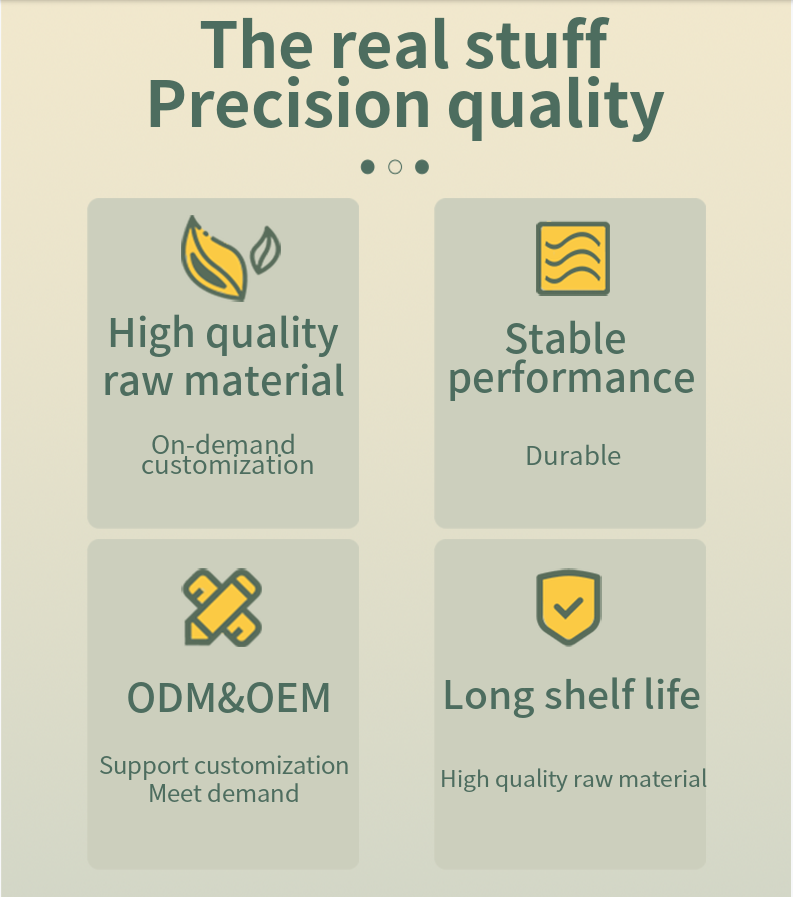 The real stuff
Precision quality

High quality raw material

On-demand customization

Stable performance

Durable

ODM&OEM

Support customization
Meet demand

Long shelf life

High quality raw material